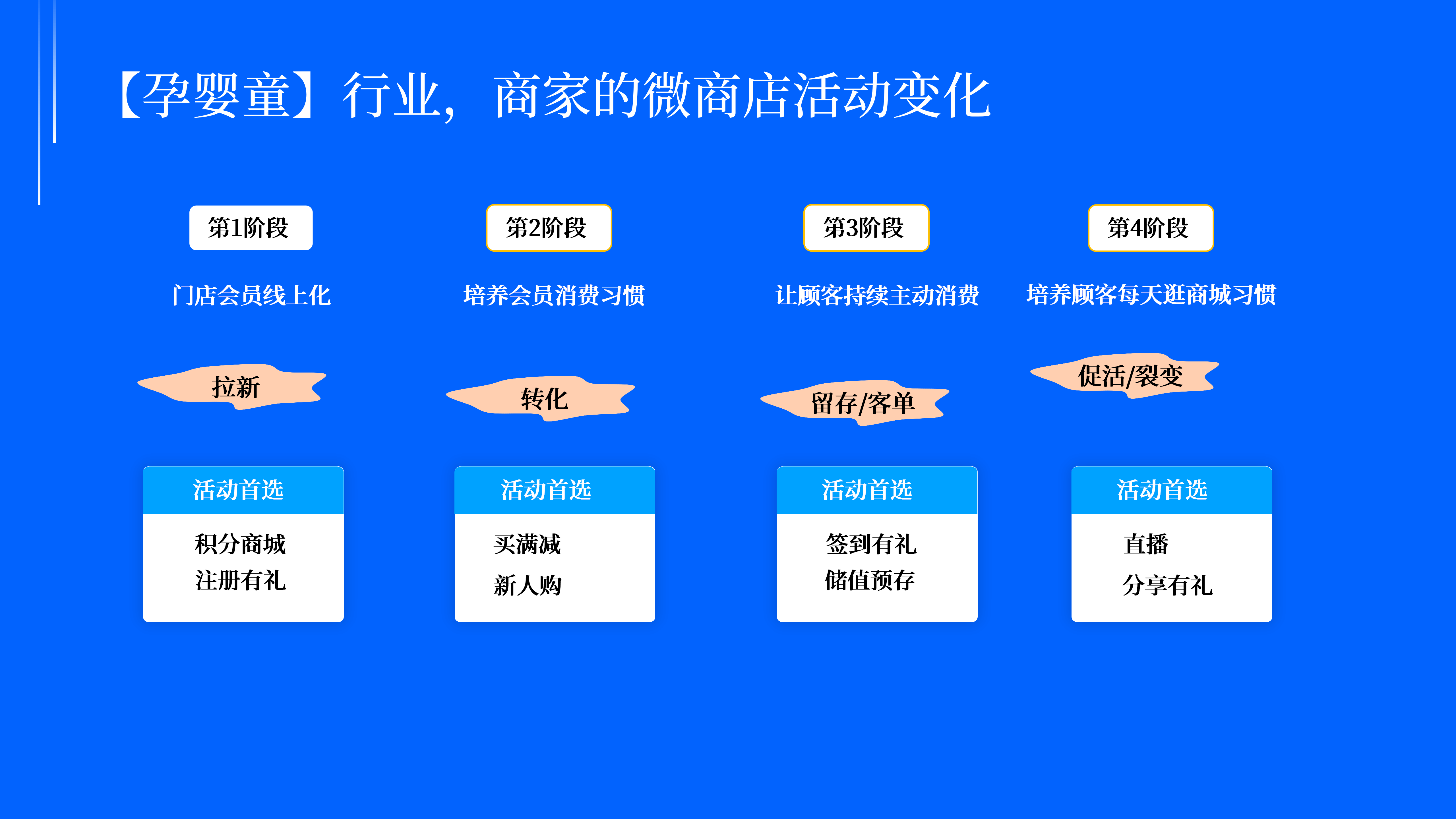 【孕婴童】行业，商家的微商店活动变化

第1阶段

门店会员线上化

拉新

活动首选

积分商城
注册有礼

第2阶段

培养会员消费习惯

转化

活动首选

买满减
新人购

第3阶段

让顾客持续主动消费

留存/客单

活动首选

签到有礼
储值预存

第4阶段

培养顾客每天逛商城习惯

促活/裂变

活动首选

直播
分享有礼